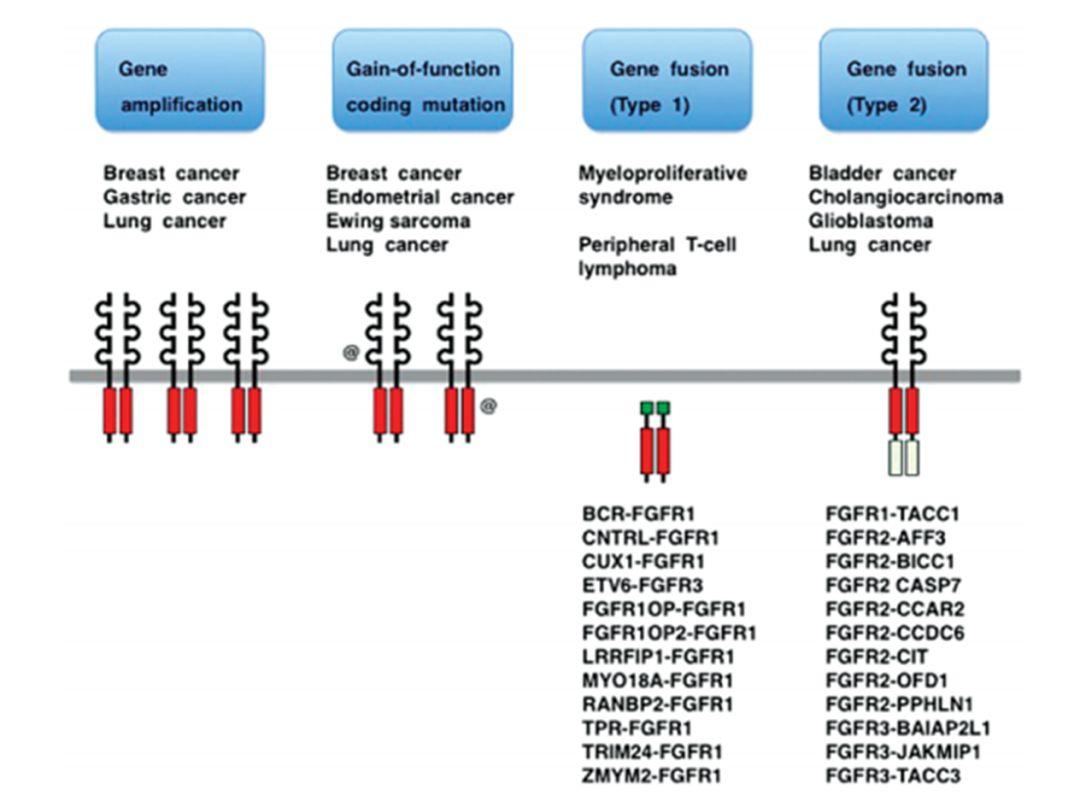 Gene amplification

Breast cancer
Gastric cancer
Lung cancer

Gain-of-function coding mutation

Breast cancer
Endometrial cancer
Ewing sarcoma
Lung cancer

@

@

Gene fusion (Type 1)

Myeloproliferative syndrome

Peripheral T-cell lymphoma

BCR-FGFR1
CNTRL-FGFR1
CUX1-FGFR1
ETV6-FGFR3
FGFR1OP-FGFR1
FGFR1OP2-FGFR1
LRRFIP1-FGFR1
MYO18A-FGFR1
RANBP2-FGFR1
TPR-FGFR1
TRIM24-FGFR1
ZMYM2-FGFR1

Gene fusion (Type 2)

Bladder cancer
Cholangiocarcinoma
Glioblastoma
Lung cancer

FGFR1-TACC1
FGFR2-AFF3
FGFR2-BICC1
FGFR2 CASP7
FGFR2-CCAR2
FGFR2-CCDC6
FGFR2-CIT
FGFR2-OFD1
FGFR2-PPHLN1
FGFR3-BAIAP2L1
FGFR3-JAKMIP1
FGFR3-TACC3